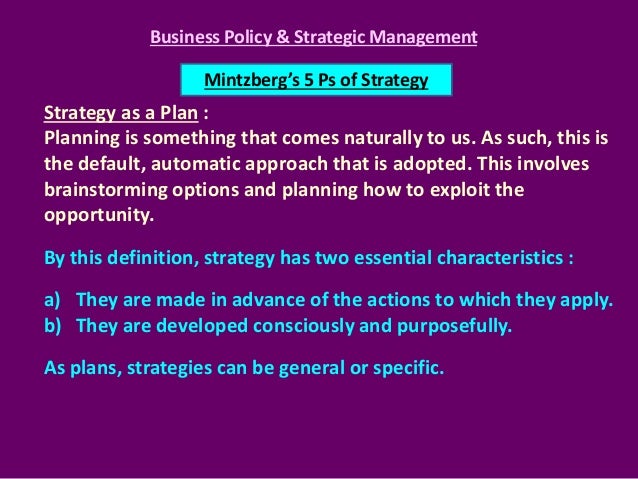 Business Policy & Strategic Management

Mintzberg's 5 Ps of Strategy

Strategy as a Plan :
Planning is something that comes naturally to us. As such, this is the default, automatic approach that is adopted. This involves brainstorming options and planning how to exploit the opportunity.

By this definition, strategy has two essential characteristics :

a) They are made in advance of the actions to which they apply.
b) They are developed consciously and purposefully.

As plans, strategies can be general or specific.